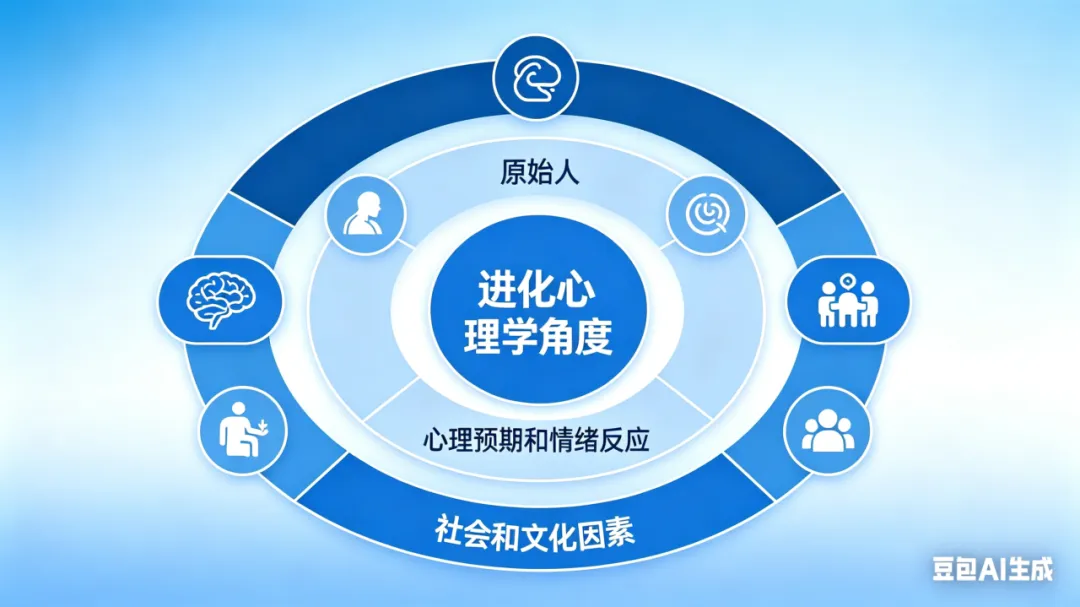 原始人

进化心理学角度

心理预期和情绪反应

社会和文化因素

豆包AI生成